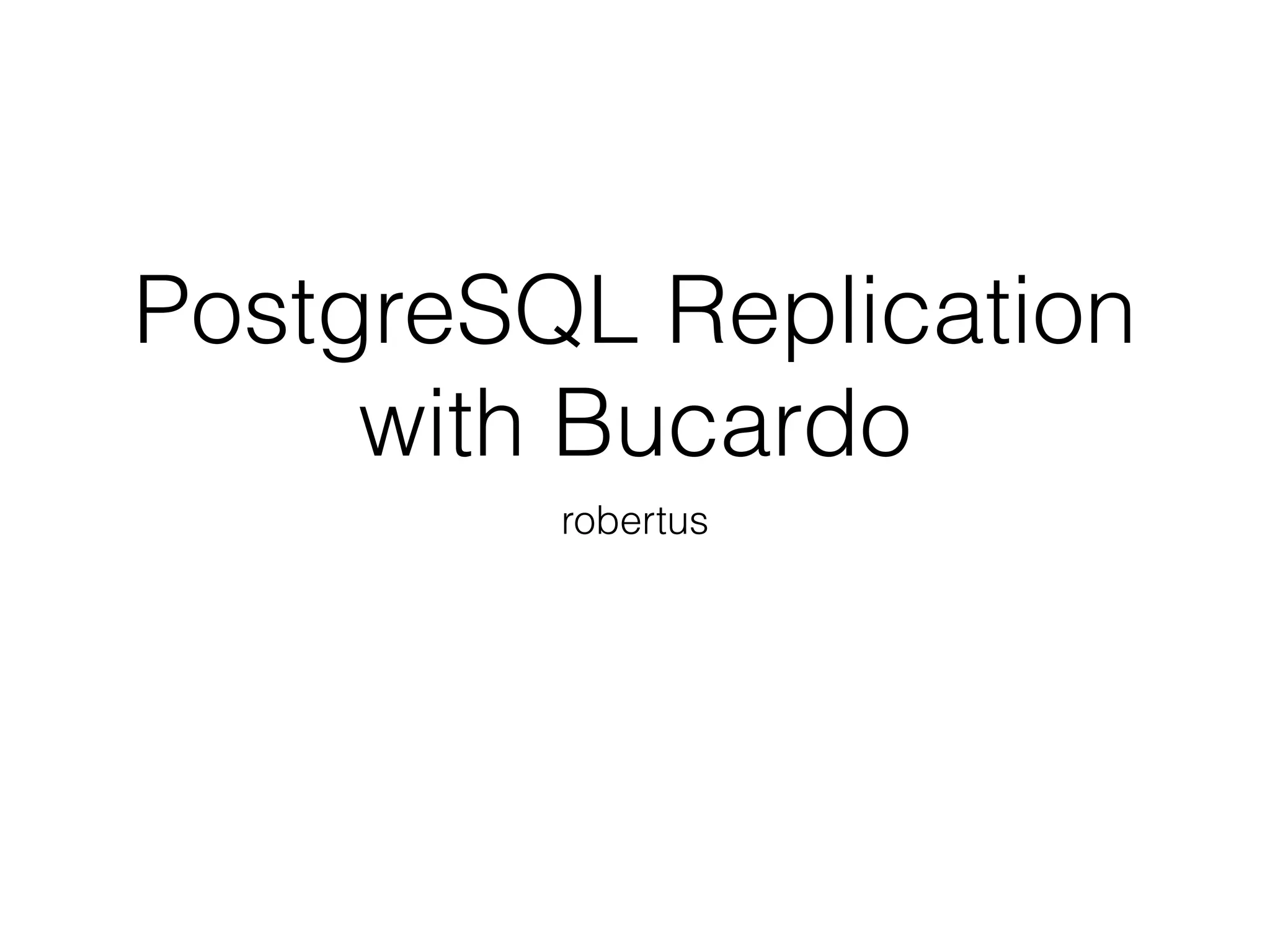 PostgreSQL Replication with Bucardo

robertus